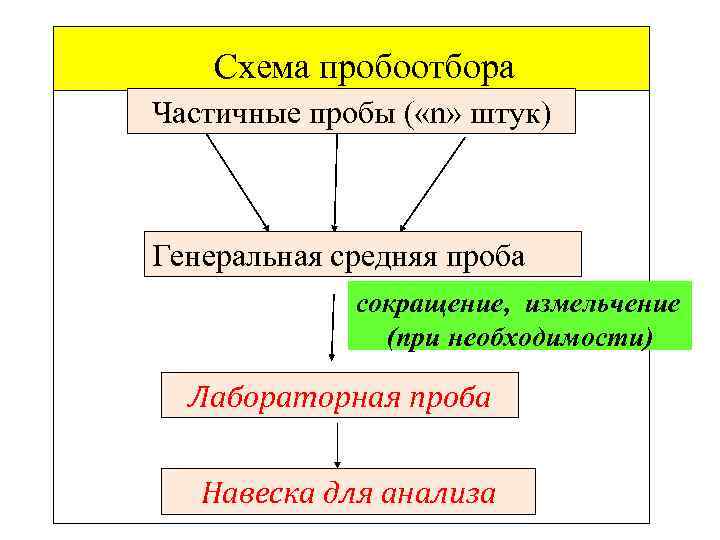 Схема пробоотбора

Частичные пробы («n» штук)

Генеральная средняя проба

сокращение, измельчение (при необходимости)

Лабораторная проба

Навеска для анализа